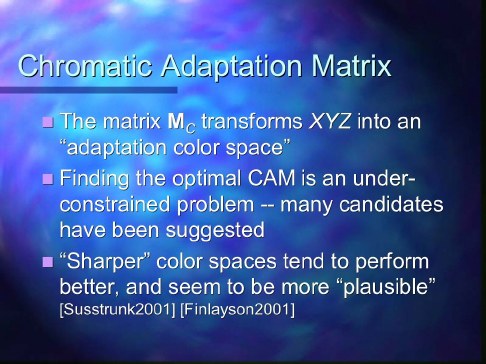 Chromatic Adaptation Matrix

The matrix $\mathbf{M}_C$ transforms $XYZ$ into an "adaptation color space"

Finding the optimal CAM is an under-constrained problem -- many candidates have been suggested

"Sharper" color spaces tend to perform better, and seem to be more "plausible" [Susstrunk2001] [Finlayson2001]